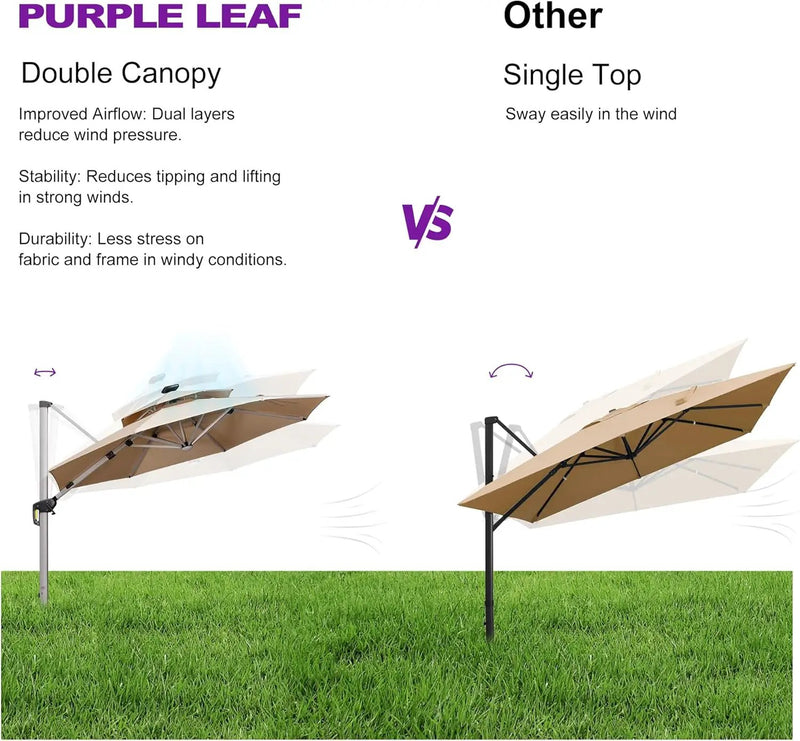 PURPLE LEAF

Double Canopy

Improved Airflow: Dual layers reduce wind pressure.

Stability: Reduces tipping and lifting in strong winds.

Durability: Less stress on fabric and frame in windy conditions.

VS

Other

Single Top

Sway easily in the wind